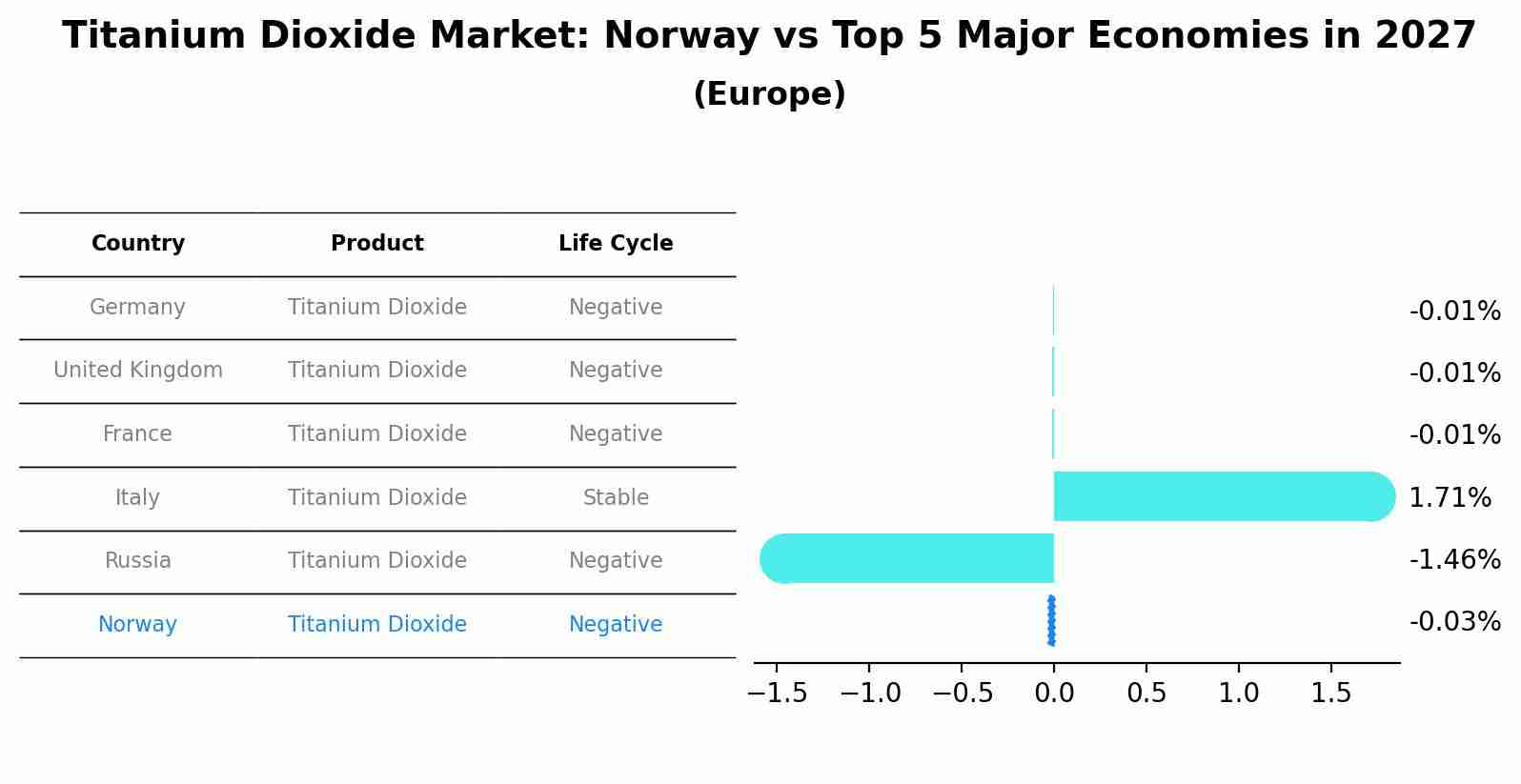 Titanium Dioxide Market: Norway vs Top 5 Major Economies in 2027
(Europe)

| Country | Product | Life Cycle |
|---|---|---|
| Germany | Titanium Dioxide | Negative |
| United Kingdom | Titanium Dioxide | Negative |
| France | Titanium Dioxide | Negative |
| Italy | Titanium Dioxide | Stable |
| Russia | Titanium Dioxide | Negative |
| Norway | Titanium Dioxide | Negative |

-0.01%
-0.01%
-0.01%
1.71%
-1.46%
-0.03%

−1.5 −1.0 −0.5 0.0 0.5 1.0 1.5